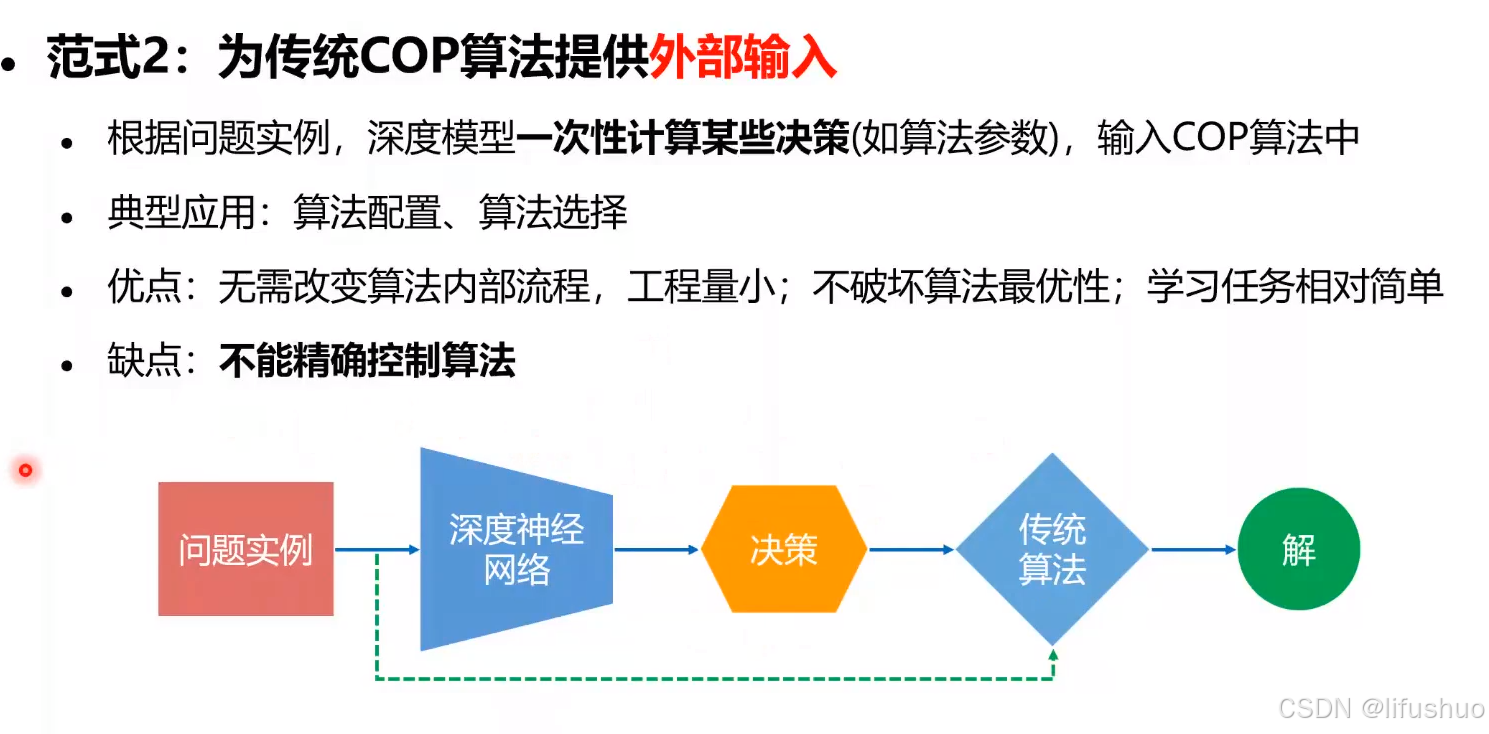 • 范式2：为传统COP算法提供外部输入

• 根据问题实例，深度模型一次性计算某些决策(如算法参数)，输入COP算法中

• 典型应用：算法配置、算法选择

• 优点：无需改变算法内部流程，工程量小；不破坏算法最优性；学习任务相对简单

• 缺点：不能精确控制算法

问题实例

深度神经网络

决策

传统算法

解

CSDN @lifushuo